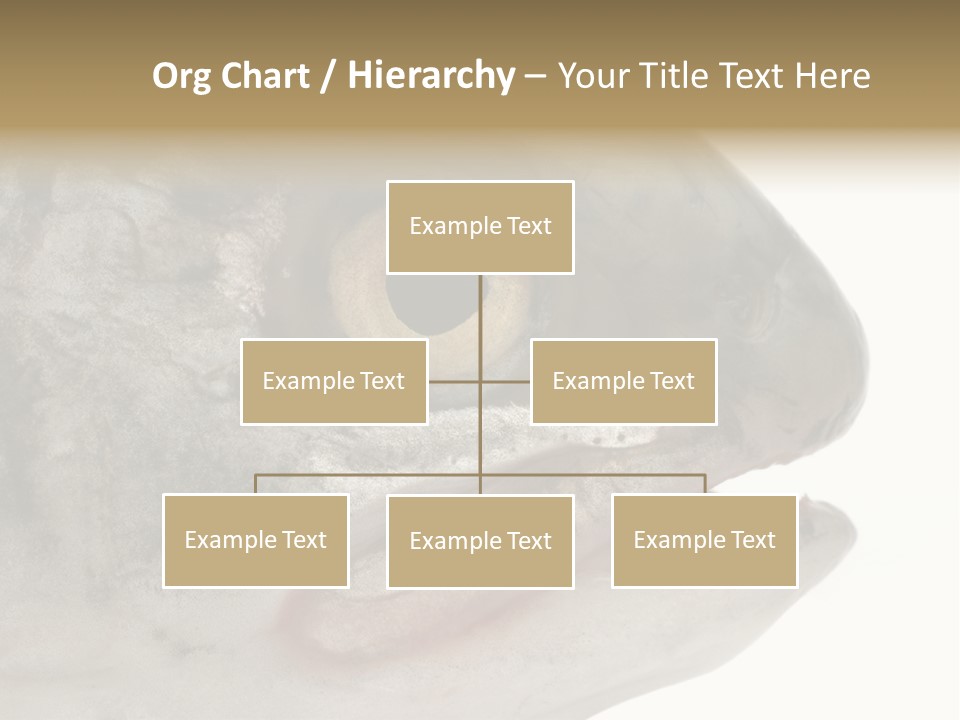 Org Chart / Hierarchy – Your Title Text Here

Example Text

Example Text

Example Text

Example Text

Example Text

Example Text